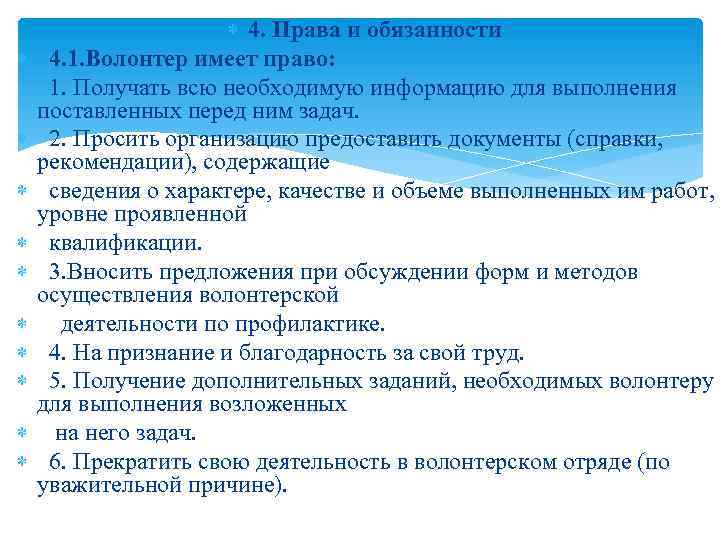 4. Права и обязанности

4.1.Волонтер имеет право:

1. Получать всю необходимую информацию для выполнения поставленных перед ним задач.

2. Просить организацию предоставить документы (справки, рекомендации), содержащие

сведения о характере, качестве и объеме выполненных им работ, уровне проявленной

квалификации.

3.Вносить предложения при обсуждении форм и методов осуществления волонтерской

деятельности по профилактике.

4. На признание и благодарность за свой труд.

5. Получение дополнительных заданий, необходимых волонтеру для выполнения возложенных

на него задач.

6. Прекратить свою деятельность в волонтерском отряде (по уважительной причине).